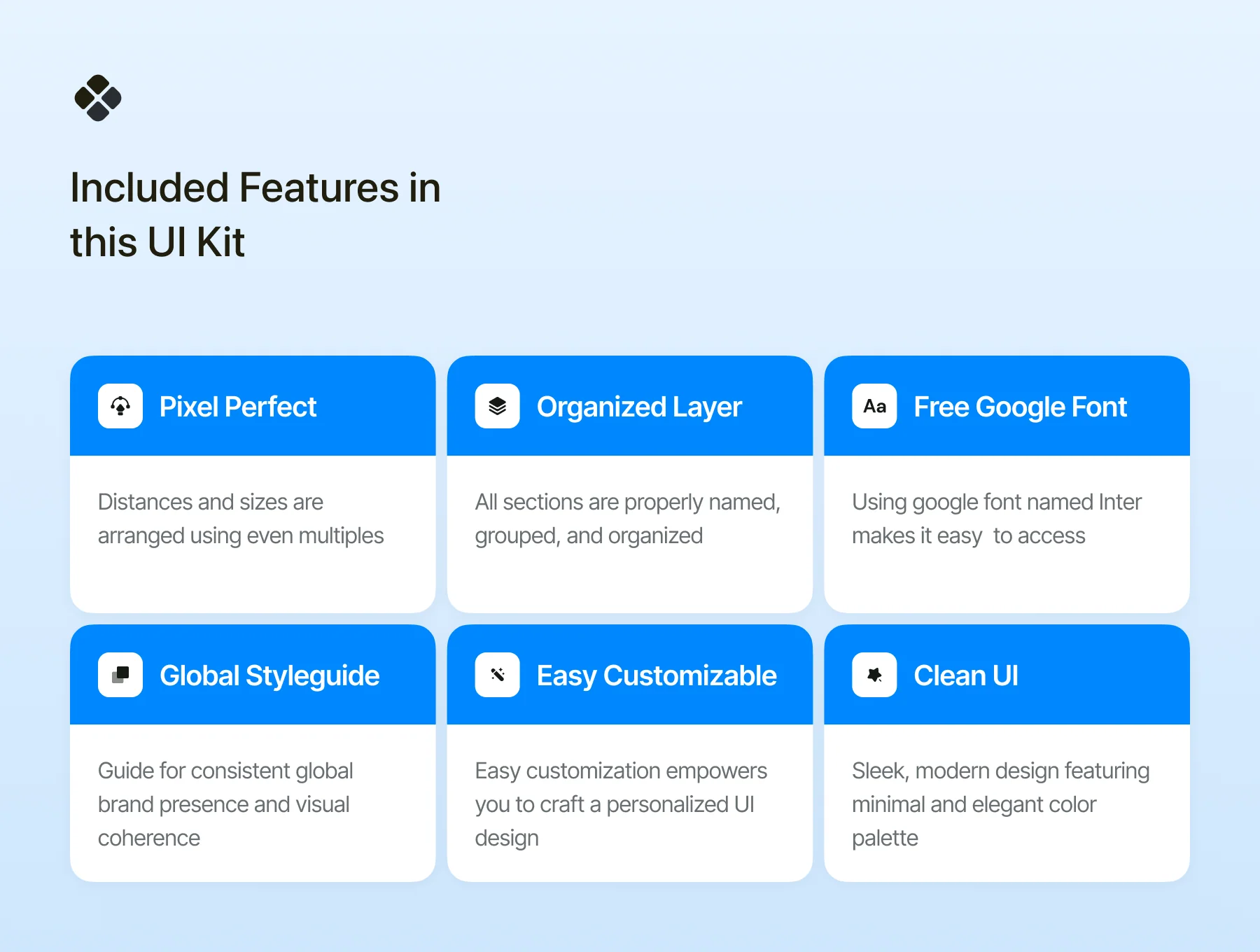 Included Features in this UI Kit

Pixel Perfect

Distances and sizes are arranged using even multiples

Organized Layer

All sections are properly named, grouped, and organized

Aa Free Google Font

Using google font named Inter makes it easy  to access

Global Styleguide

Guide for consistent global brand presence and visual coherence

Easy Customizable

Easy customization empowers you to craft a personalized UI design

Clean UI

Sleek, modern design featuring minimal and elegant color palette